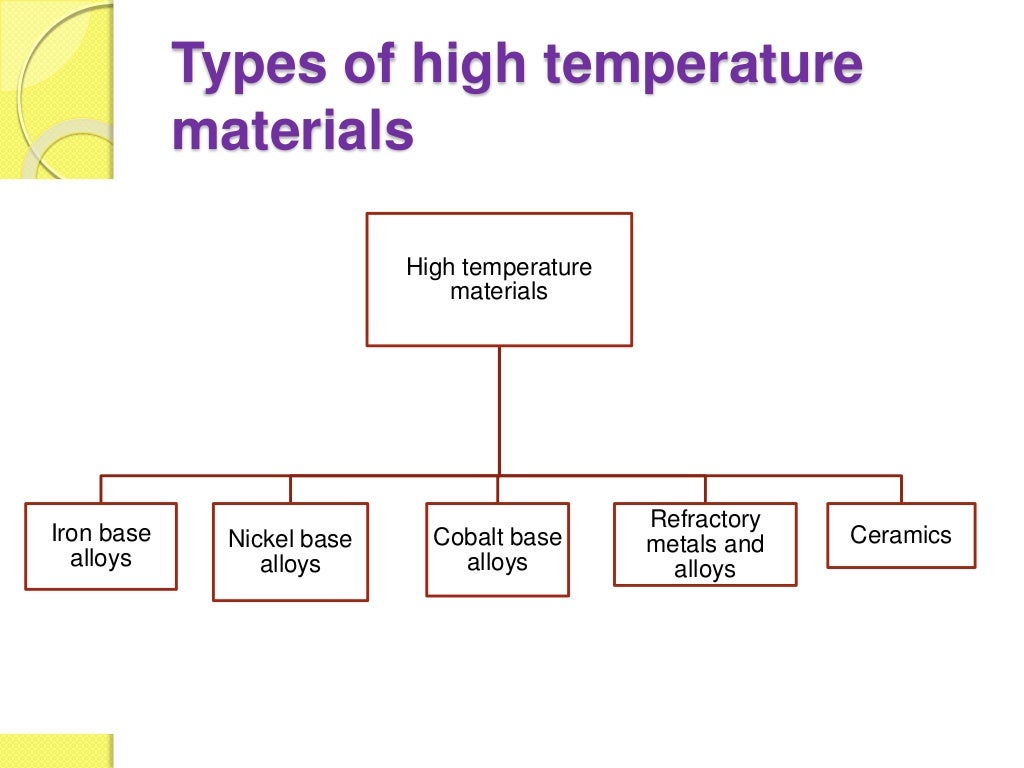 Types of high temperature materials

High temperature materials

Iron base alloys

Nickel base alloys

Cobalt base alloys

Refractory metals and alloys

Ceramics